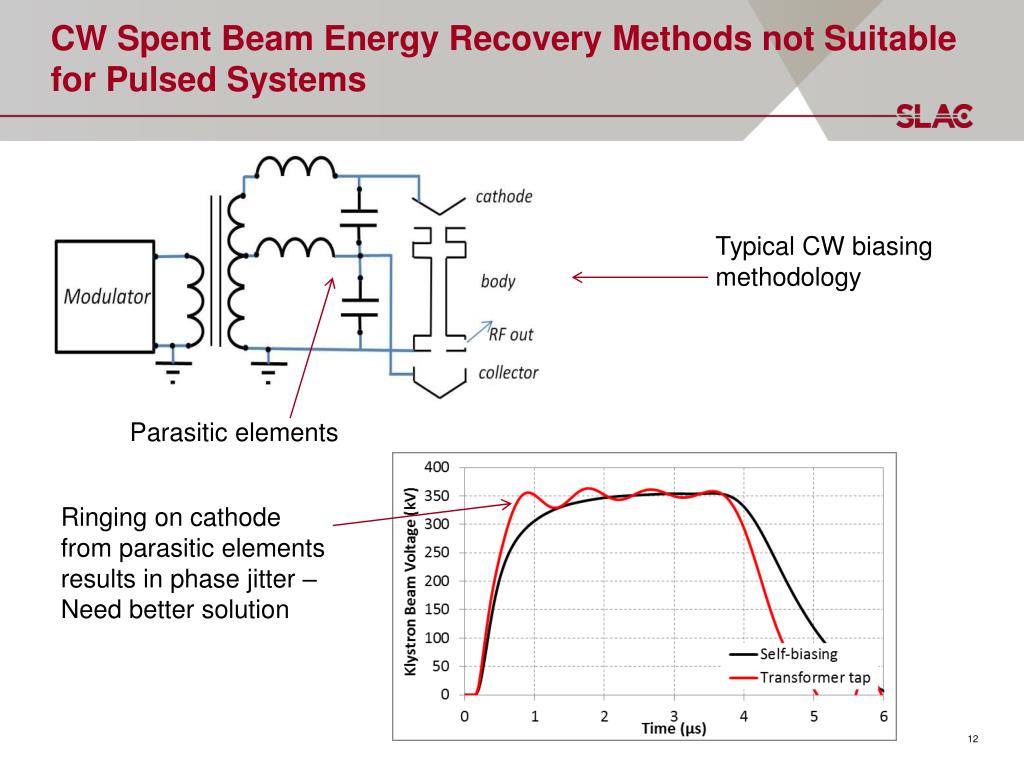 CW Spent Beam Energy Recovery Methods not Suitable for Pulsed Systems

SLAC

Modulator

cathode

body

RF out

collector

Typical CW biasing methodology

Parasitic elements

Ringing on cathode from parasitic elements results in phase jitter – Need better solution

Klystron Beam Voltage (kV)

400
350
300
250
200
150
100
50
0

0 1 2 3 4 5 6

Time (μs)

Self-biasing

Transformer tap

12